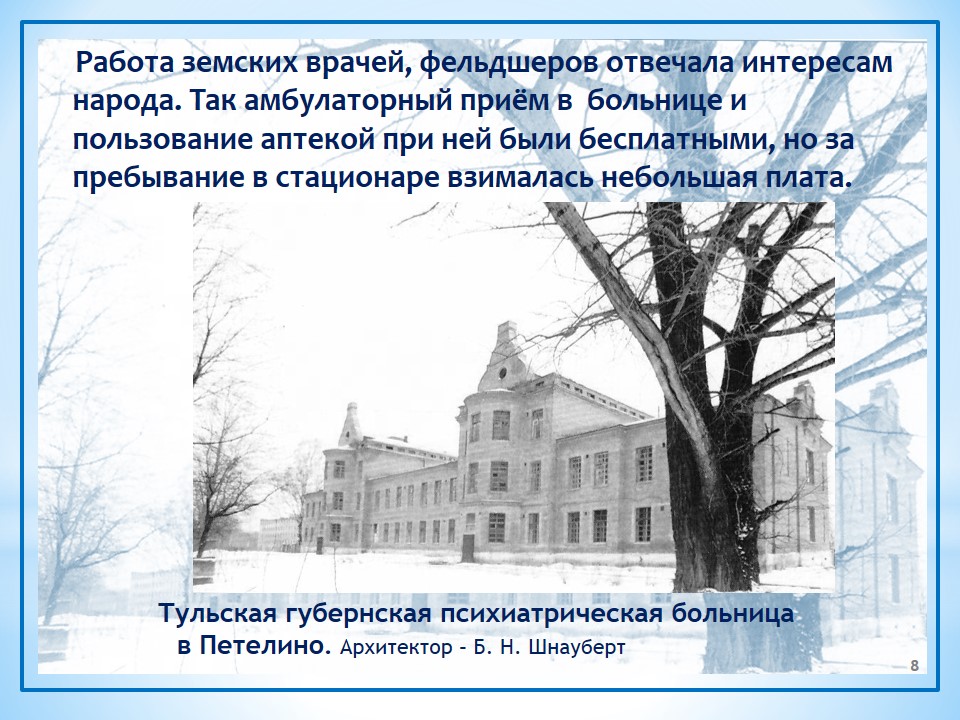 Работа земских врачей, фельдшеров отвечала интересам народа. Так амбулаторный приём в больнице и пользование аптекой при ней были бесплатными, но за пребывание в стационаре взималась небольшая плата.

Тульская губернская психиатрическая больница в Петелино. Архитектор – Б. Н. Шнауберт

8